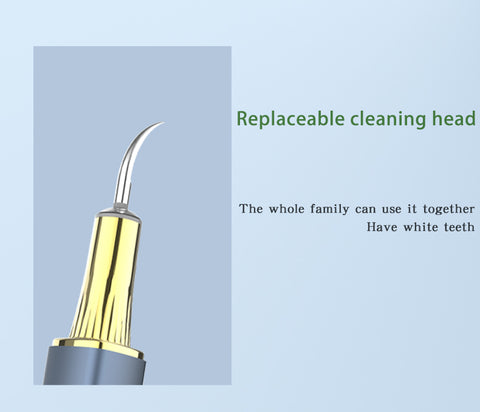 Replaceable cleaning head

The whole family can use it together
Have white teeth